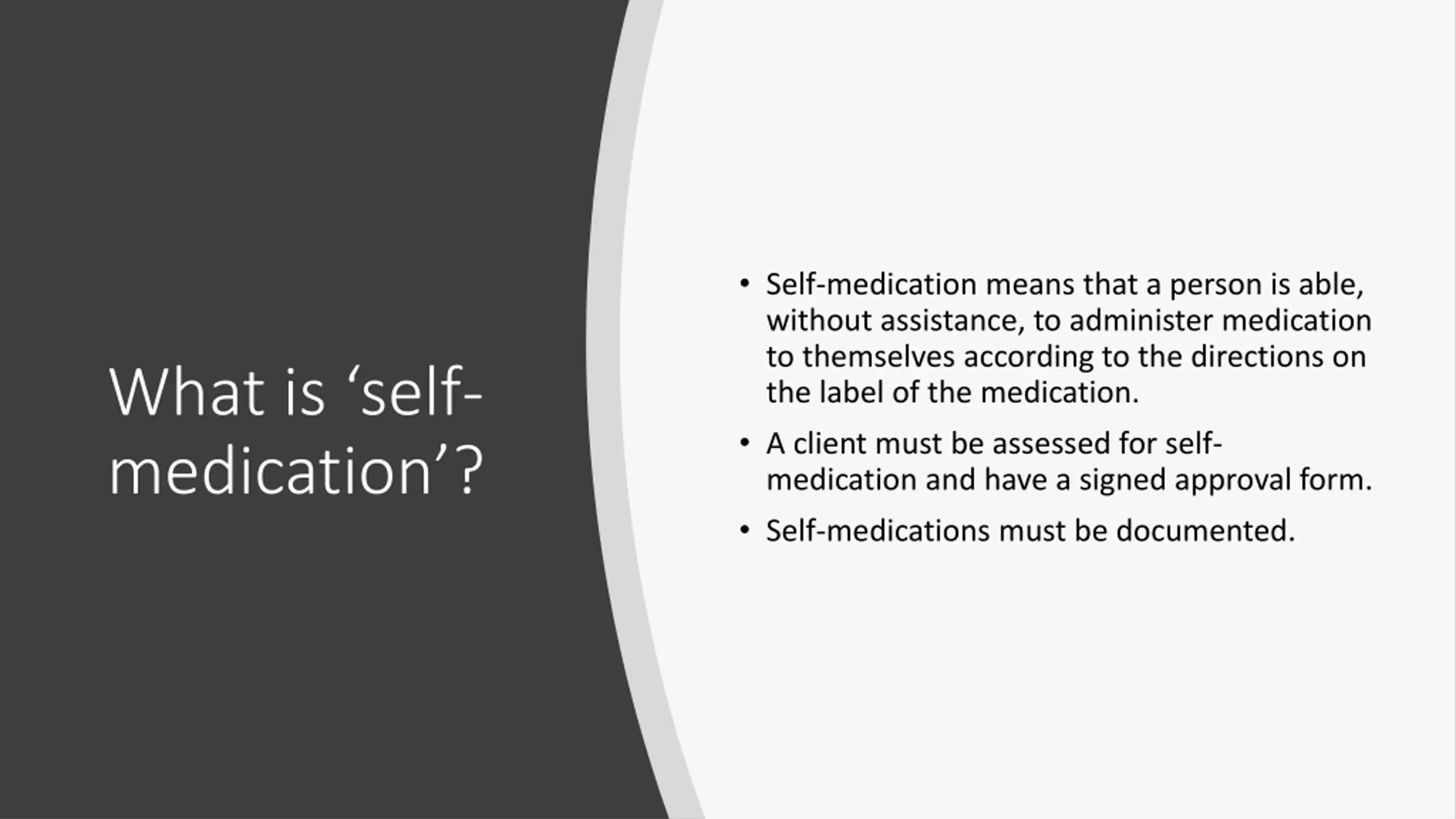 What is ‘self-medication’?

• Self-medication means that a person is able, without assistance, to administer medication to themselves according to the directions on the label of the medication.

• A client must be assessed for self-medication and have a signed approval form.

• Self-medications must be documented.